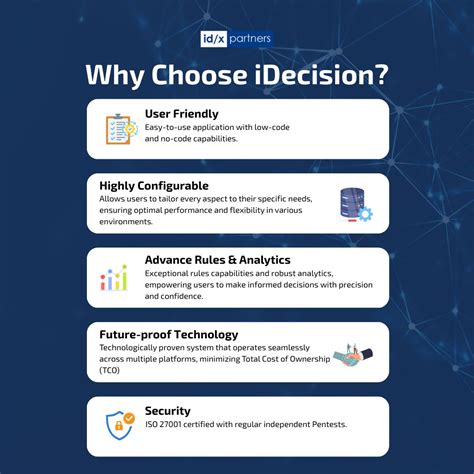 id/x partners

Why Choose iDecision?

User Friendly
Easy-to-use application with low-code and no-code capabilities.

Highly Configurable
Allows users to tailor every aspect to their specific needs, ensuring optimal performance and flexibility in various environments.

Advance Rules & Analytics
Exceptional rules capabilities and robust analytics, empowering users to make informed decisions with precision and confidence.

Future-proof Technology
Technologically proven system that operates seamlessly across multiple platforms, minimizing Total Cost of Ownership (TCO)

Security
ISO 27001 certified with regular independent Pentests.